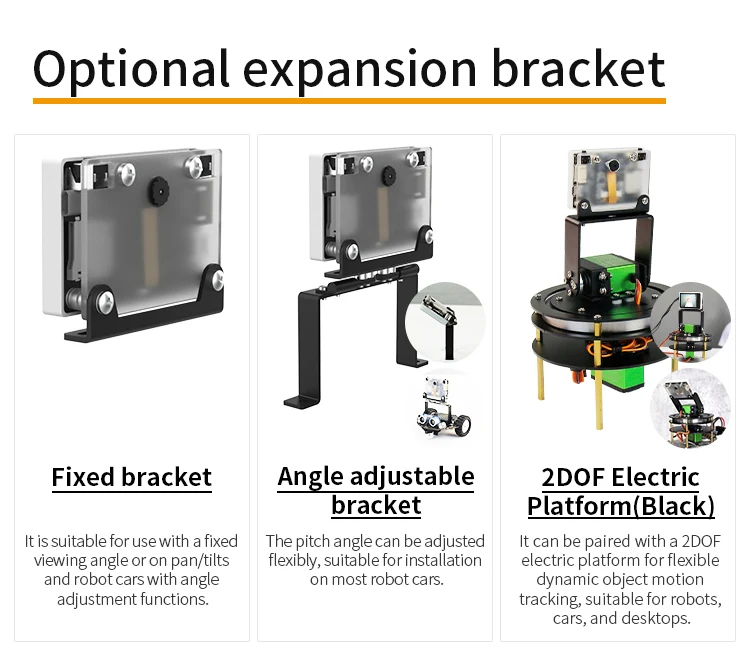 Optional expansion bracket

Fixed bracket

It is suitable for use with a fixed viewing angle or on pan/tilts and robot cars with angle adjustment functions.

Angle adjustable bracket

The pitch angle can be adjusted flexibly, suitable for installation on most robot cars.

2DOF Electric Platform(Black)

It can be paired with a 2DOF electric platform for flexible dynamic object motion tracking, suitable for robots, cars, and desktops.